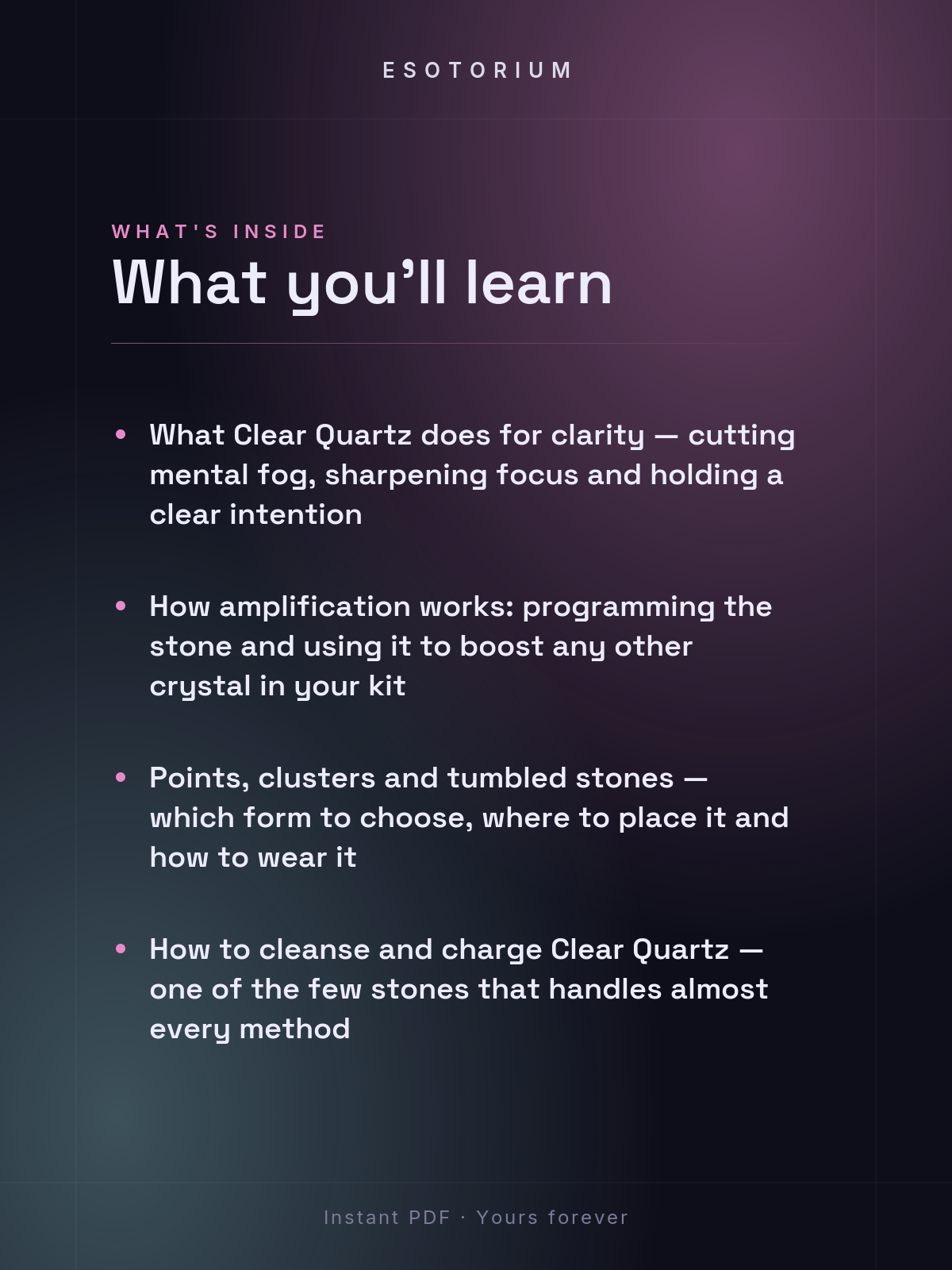 ESOTORIUM

WHAT'S INSIDE

What you'll learn

• What Clear Quartz does for clarity — cutting mental fog, sharpening focus and holding a clear intention

• How amplification works: programming the stone and using it to boost any other crystal in your kit

• Points, clusters and tumbled stones — which form to choose, where to place it and how to wear it

• How to cleanse and charge Clear Quartz — one of the few stones that handles almost every method

Instant PDF · Yours forever